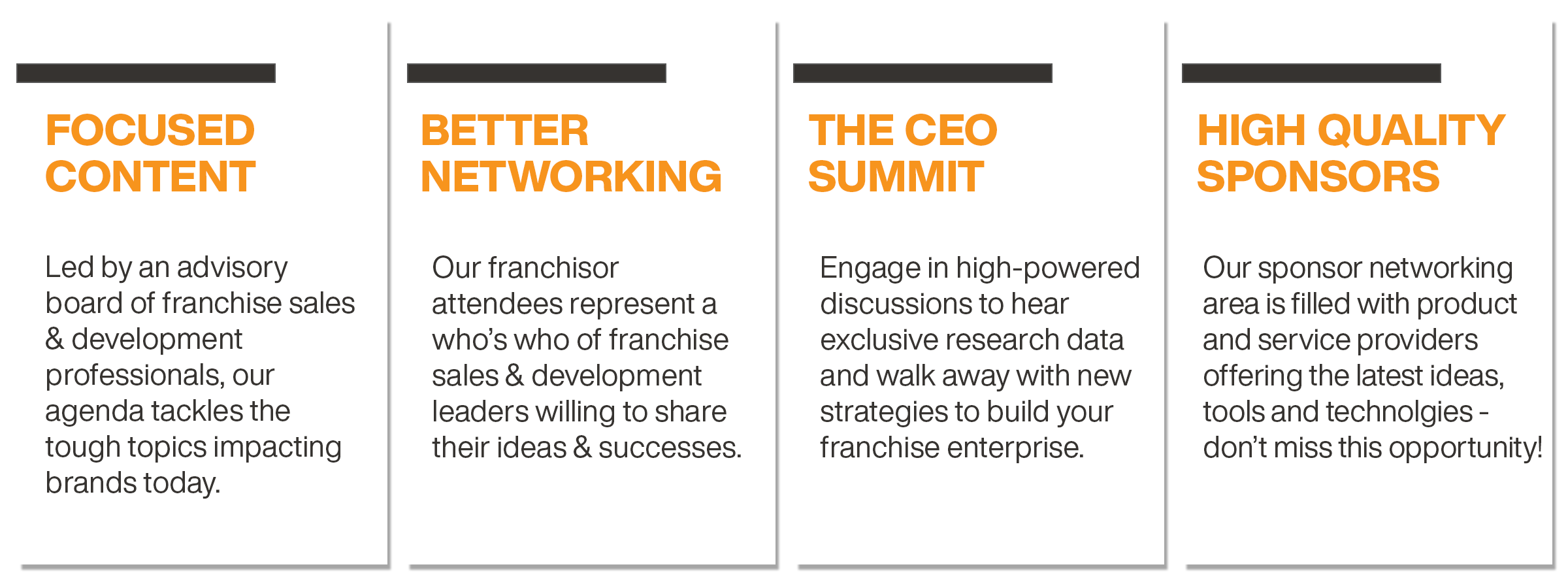 FOCUSED CONTENT

Led by an advisory board of franchise sales & development professionals, our agenda tackles the tough topics impacting brands today.

BETTER NETWORKING

Our franchisor attendees represent a who's who of franchise sales & development leaders willing to share their ideas & successes.

THE CEO SUMMIT

Engage in high-powered discussions to hear exclusive research data and walk away with new strategies to build your franchise enterprise.

HIGH QUALITY SPONSORS

Our sponsor networking area is filled with product and service providers offering the latest ideas, tools and technolgies - don't miss this opportunity!